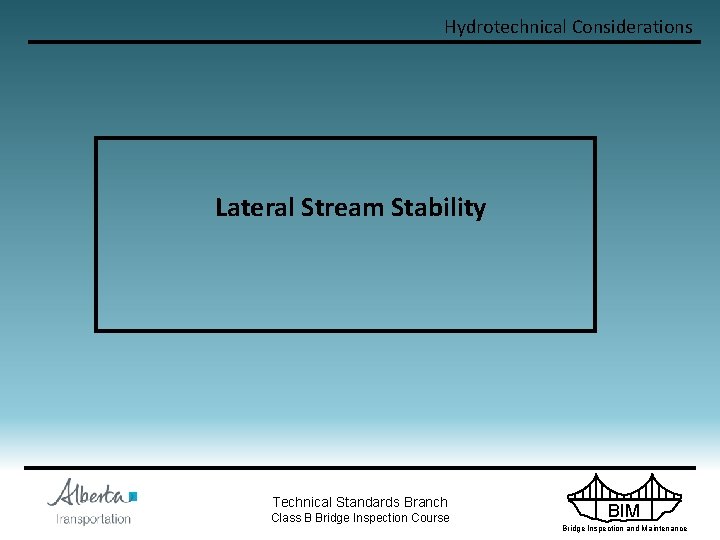 Hydrotechnical Considerations

Lateral Stream Stability

Alberta
Transportation

Technical Standards Branch
Class B Bridge Inspection Course

BIM
Bridge Inspection and Maintenance